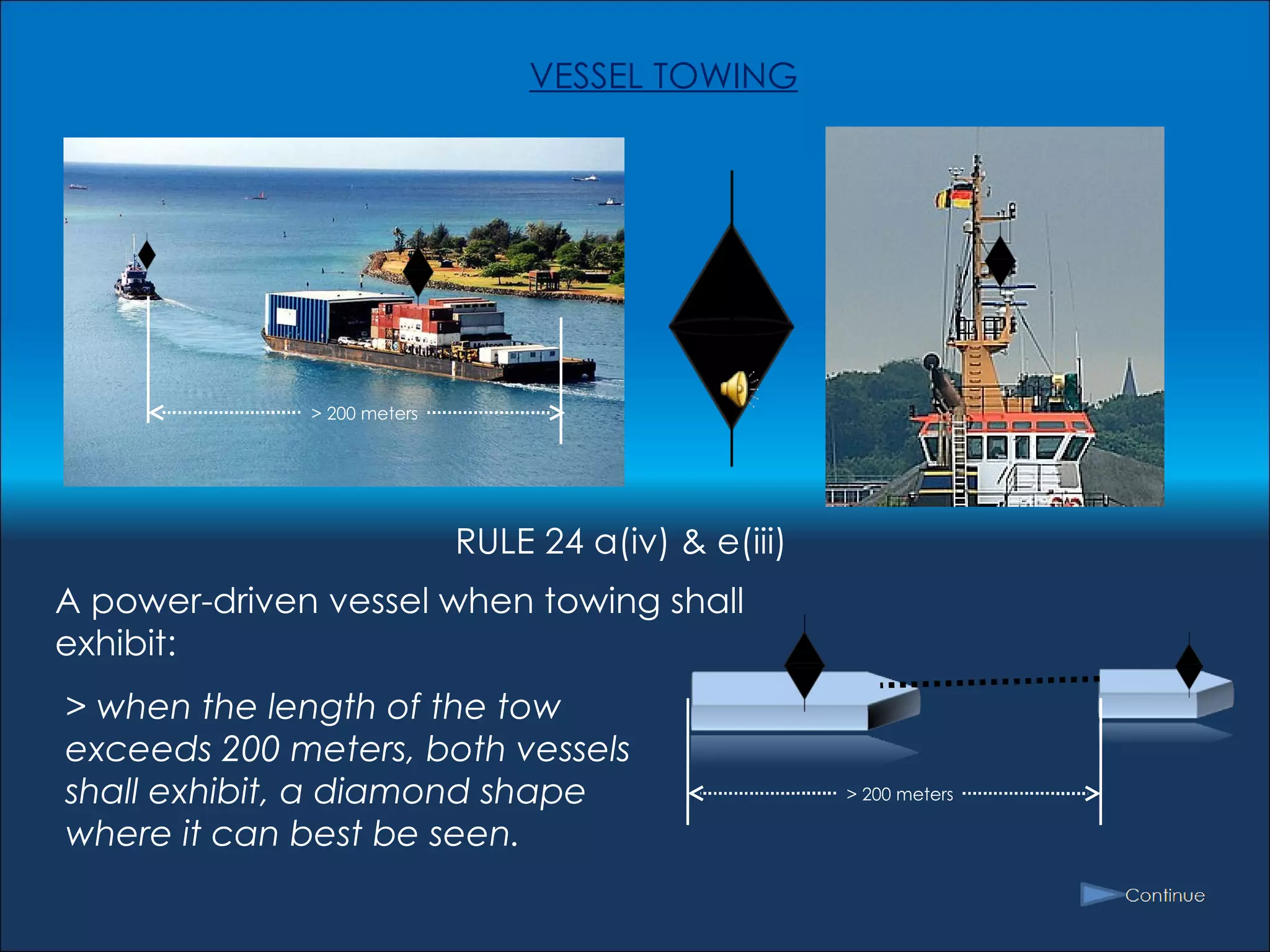 VESSEL TOWING

> 200 meters

RULE 24 a(iv) & e(iii)

A power-driven vessel when towing shall exhibit:

> when the length of the tow exceeds 200 meters, both vessels shall exhibit, a diamond shape where it can best be seen.

> 200 meters

Continue